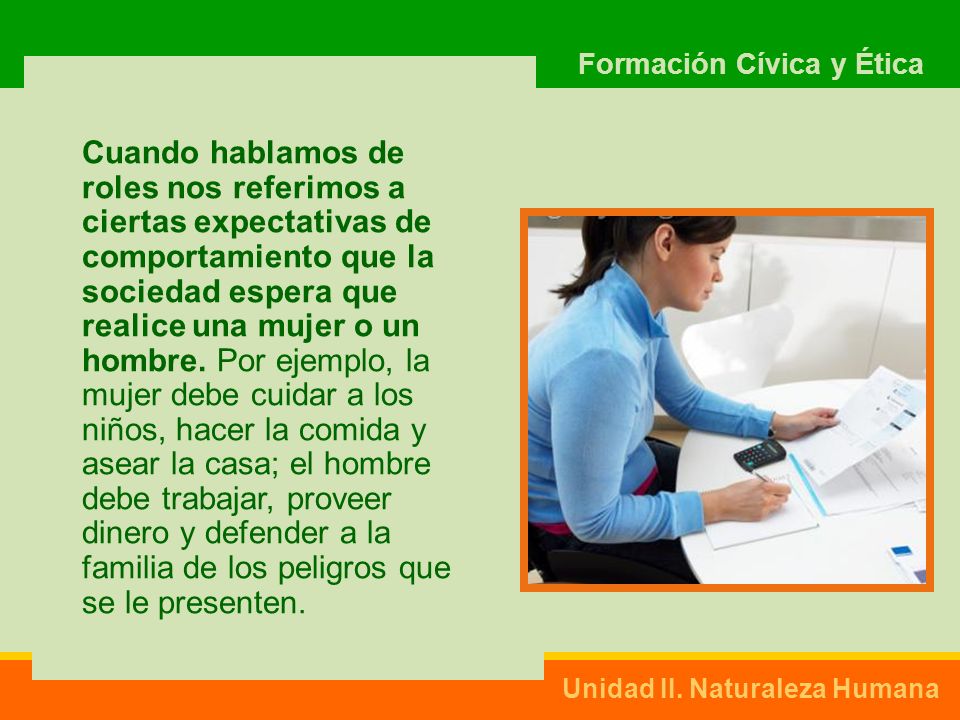 Formación Cívica y Ética

Cuando hablamos de roles nos referimos a ciertas expectativas de comportamiento que la sociedad espera que realice una mujer o un hombre. Por ejemplo, la mujer debe cuidar a los niños, hacer la comida y asear la casa; el hombre debe trabajar, proveer dinero y defender a la familia de los peligros que se le presenten.

Unidad II. Naturaleza Humana